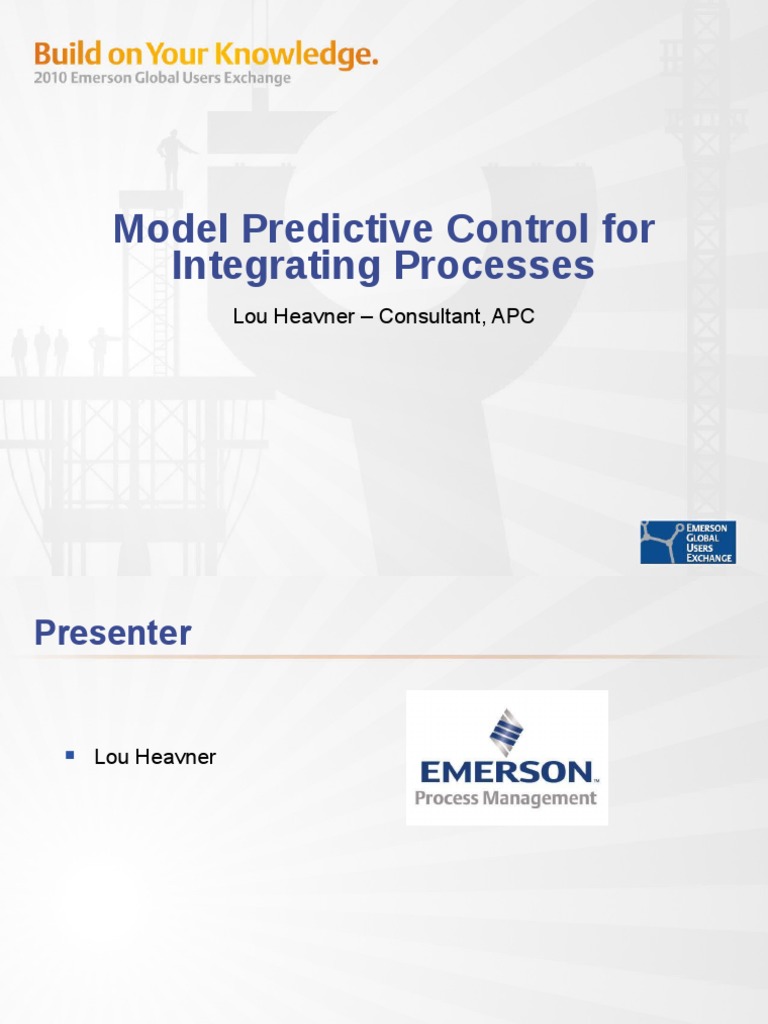 Build on Your Knowledge.
2010 Emerson Global Users Exchange

Model Predictive Control for Integrating Processes

Lou Heavner – Consultant, APC

EMERSON GLOBAL USERS EXCHANGE

Presenter

Lou Heavner

EMERSON™
Process Management